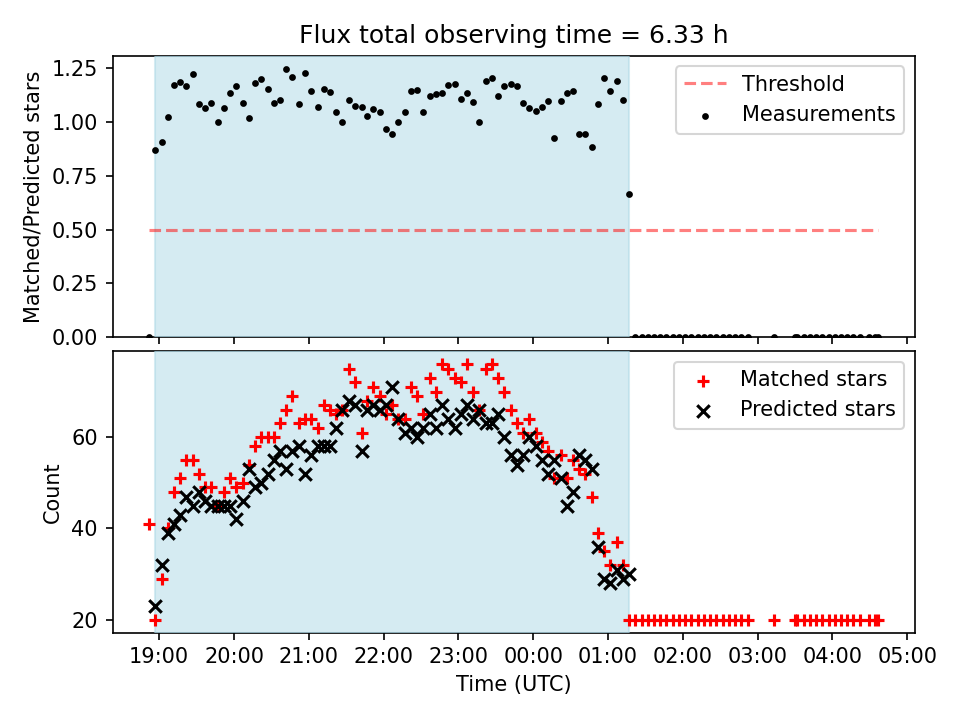 Flux total observing time = 6.33 h

Matched/Predicted stars

1.25
1.00
0.75
0.50
0.25
0.00

Threshold
Measurements

Count

60
40
20

Matched stars
Predicted stars

19:00 20:00 21:00 22:00 23:00 00:00 01:00 02:00 03:00 04:00 05:00

Time (UTC)